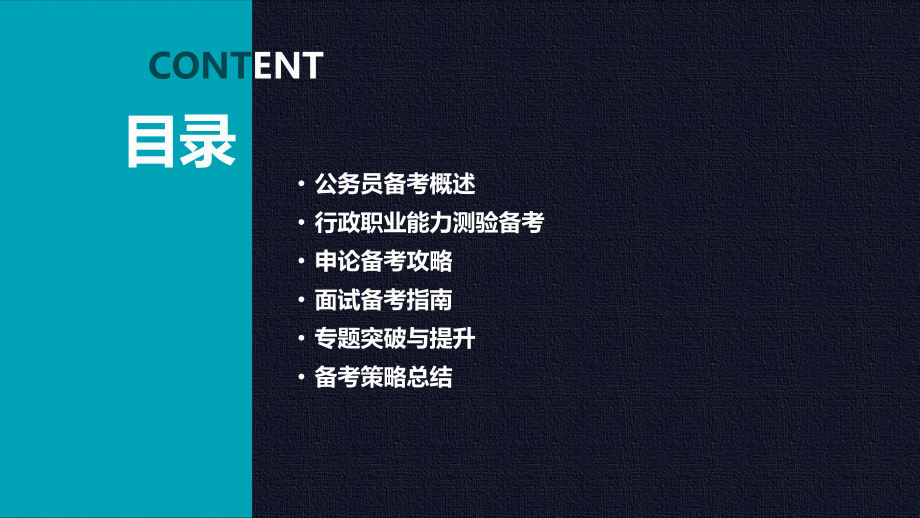 CONTENT

目录

• 公务员备考概述
• 行政职业能力测验备考
• 申论备考攻略
• 面试备考指南
• 专题突破与提升
• 备考策略总结